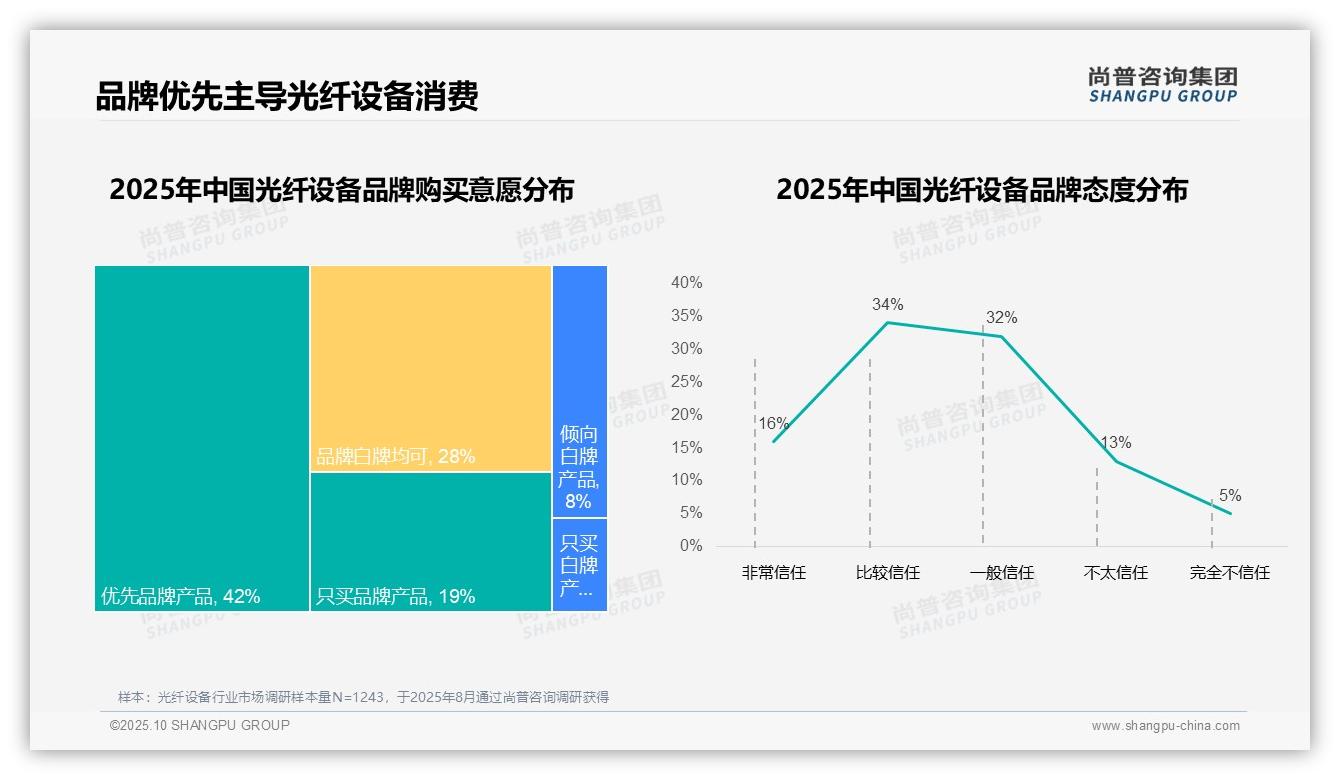 品牌优先主导光纤设备消费

尚普咨询集团
SHANGPU GROUP

2025年中国光纤设备品牌购买意愿分布

尚普咨询集团
SHANGPU GROUP

优先品牌产品, 42%

品牌白牌均可, 28%

只买品牌产品, 19%

倾向白牌产品, 8%

只买白牌产...

2025年中国光纤设备品牌态度分布

40%
35%
30%
25%
20%
15%
10%
5%
0%

16%
34%
32%
13%
5%

非常信任
比较信任
一般信任
不太信任
完全不信任

样本：光纤设备行业市场调研样本量N=1243，于2025年8月通过尚普咨询调研获得

©2025.10 SHANGPU GROUP

www.shangpu-china.com